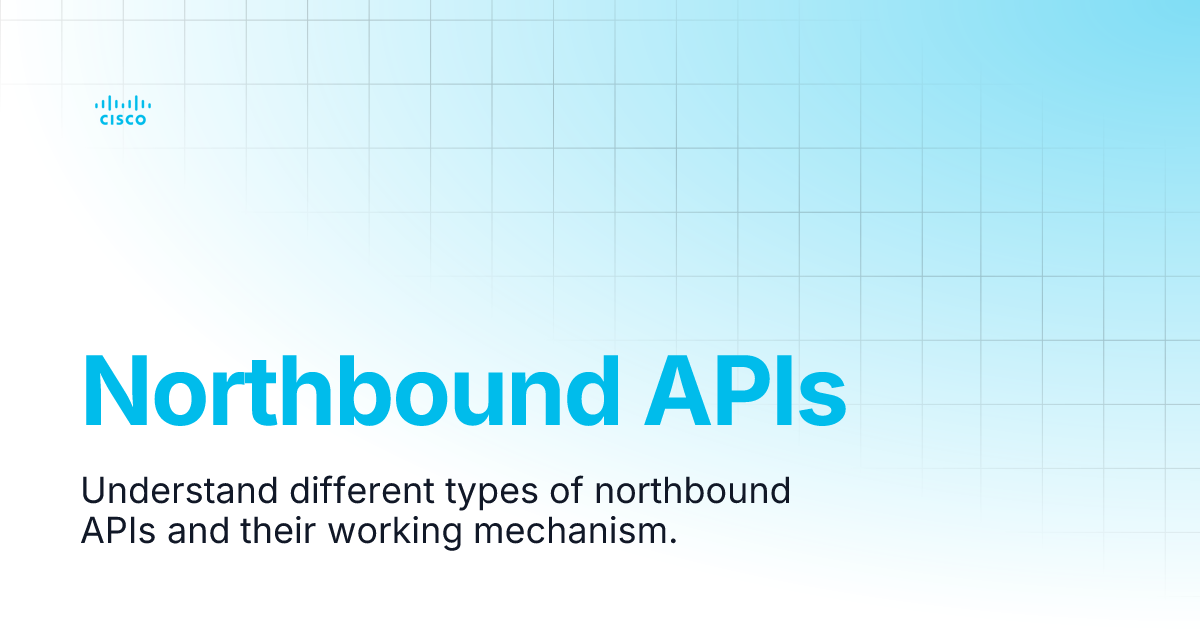 CISCO

Northbound APIs

Understand different types of northbound APIs and their working mechanism.